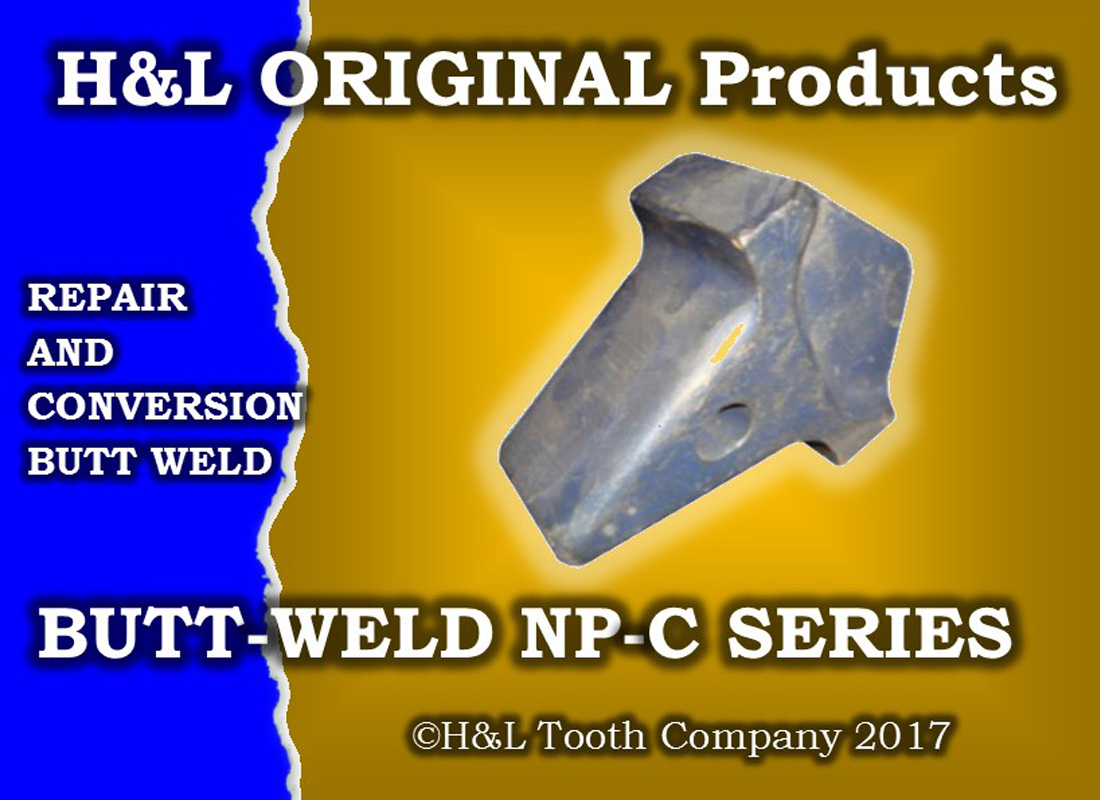 H&L ORIGINAL Products

REPAIR
AND
CONVERSION
BUTT WELD

BUTT-WELD NP-C SERIES

©H&L Tooth Company 2017